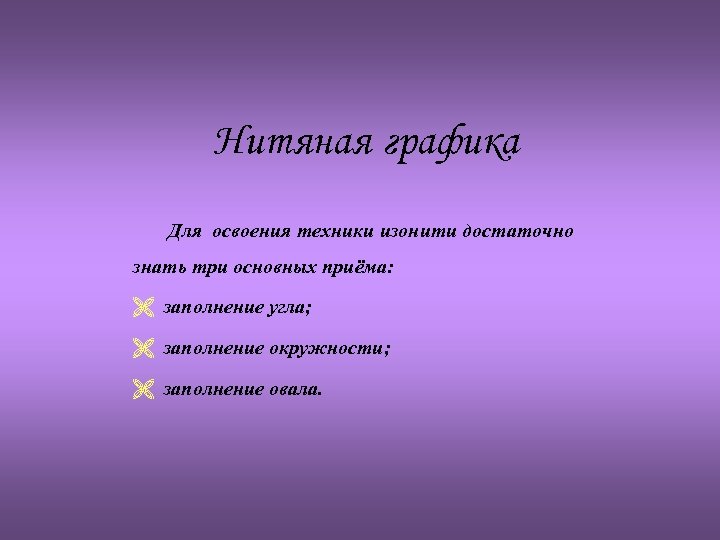 Нитяная графика

Для освоения техники изонити достаточно знать три основных приёма:

заполнение угла;

заполнение окружности;

заполнение овала.